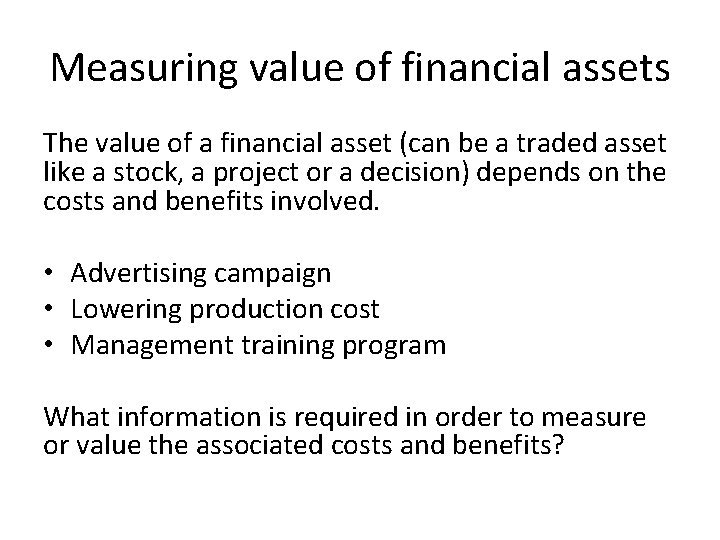 Measuring value of financial assets

The value of a financial asset (can be a traded asset like a stock, a project or a decision) depends on the costs and benefits involved.

• Advertising campaign
• Lowering production cost
• Management training program

What information is required in order to measure or value the associated costs and benefits?